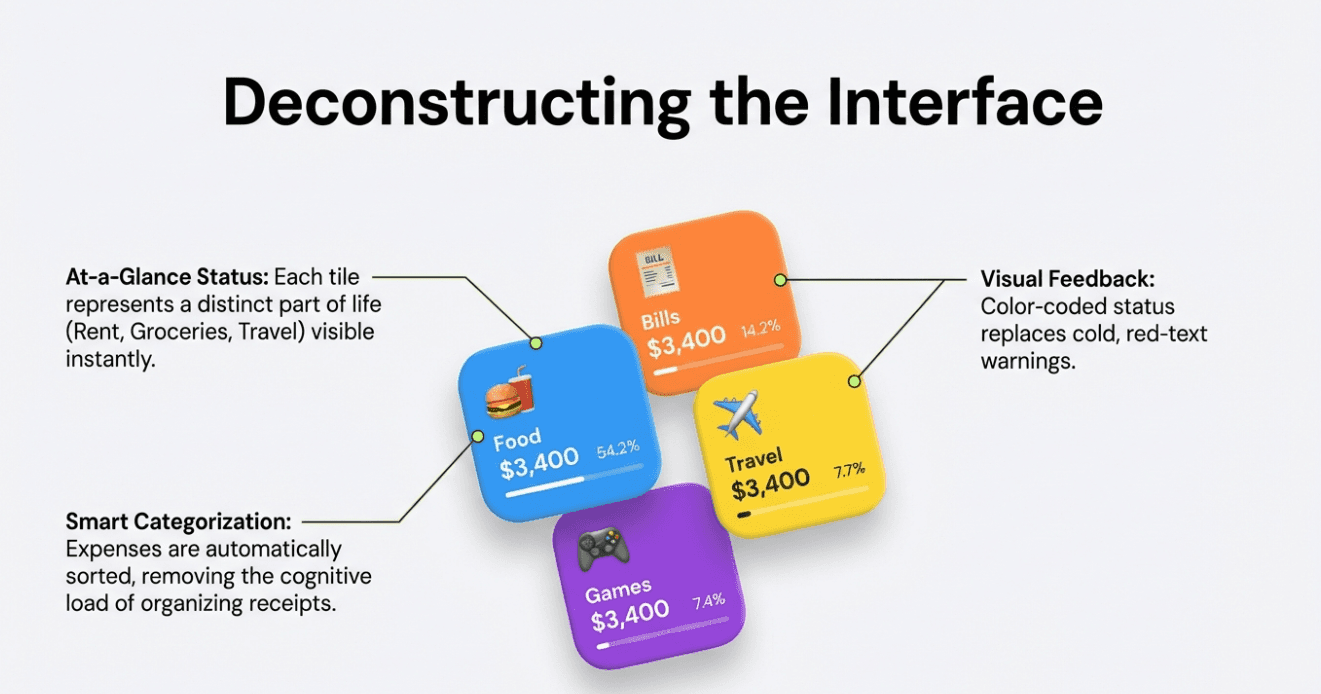 Deconstructing the Interface

At-a-Glance Status: Each tile represents a distinct part of life (Rent, Groceries, Travel) visible instantly.

Smart Categorization: Expenses are automatically sorted, removing the cognitive load of organizing receipts.

BILL
Bills
$3,400 14.2%

Food
$3,400 54.2%

Travel
$3,400 7.7%

Games
$3,400 7.4%

Visual Feedback: Color-coded status replaces cold, red-text warnings.